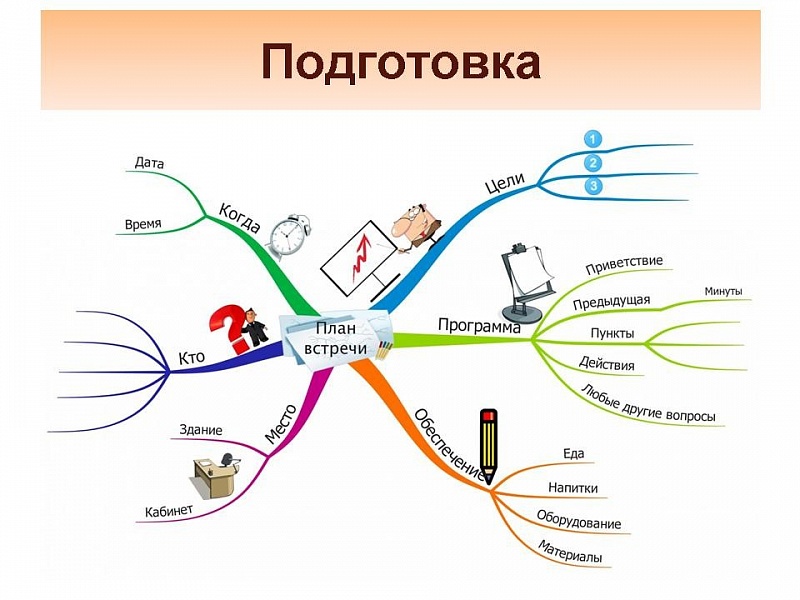 Подготовка

План встречи

Когда
Дата
Время

Цели
1
2
3

Программа
Приветствие
Предыдущая
Минуты
Пункты
Действия
Любые другие вопросы

Обеспечение
Еда
Напитки
Оборудование
Материалы

Место
Здание
Кабинет

Кто